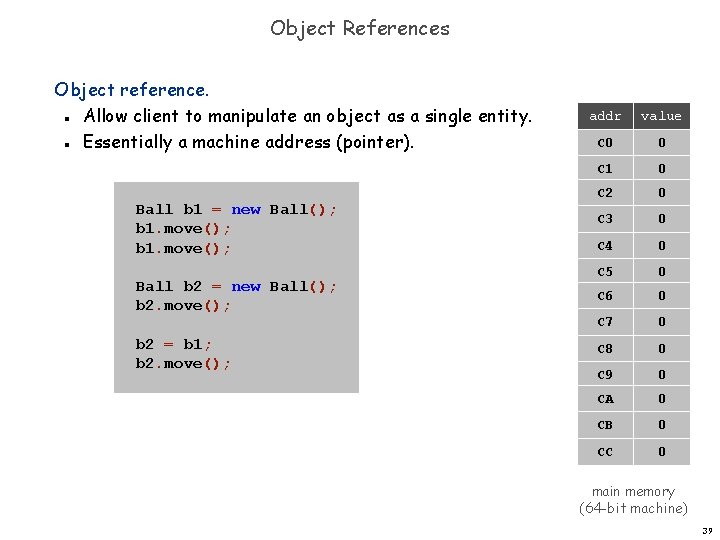 Object References

Object reference.
- Allow client to manipulate an object as a single entity.
- Essentially a machine address (pointer).

Ball b1 = new Ball();
b1.move();
b1.move();

Ball b2 = new Ball();
b2.move();

b2 = b1;
b2.move();

| addr | value |
|---|---|
| C0 | 0 |
| C1 | 0 |
| C2 | 0 |
| C3 | 0 |
| C4 | 0 |
| C5 | 0 |
| C6 | 0 |
| C7 | 0 |
| C8 | 0 |
| C9 | 0 |
| CA | 0 |
| CB | 0 |
| CC | 0 |

main memory
(64-bit machine)

39